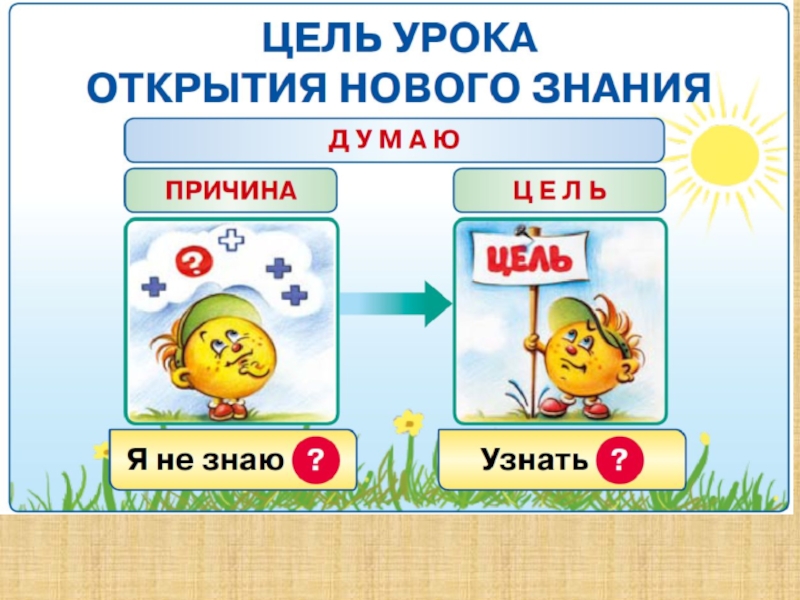 ЦЕЛЬ УРОКА
ОТКРЫТИЯ НОВОГО ЗНАНИЯ

ДУМАЮ

ПРИЧИНА

ЦЕЛЬ

?

ЦЕЛЬ

Я не знаю ?

Узнать ?